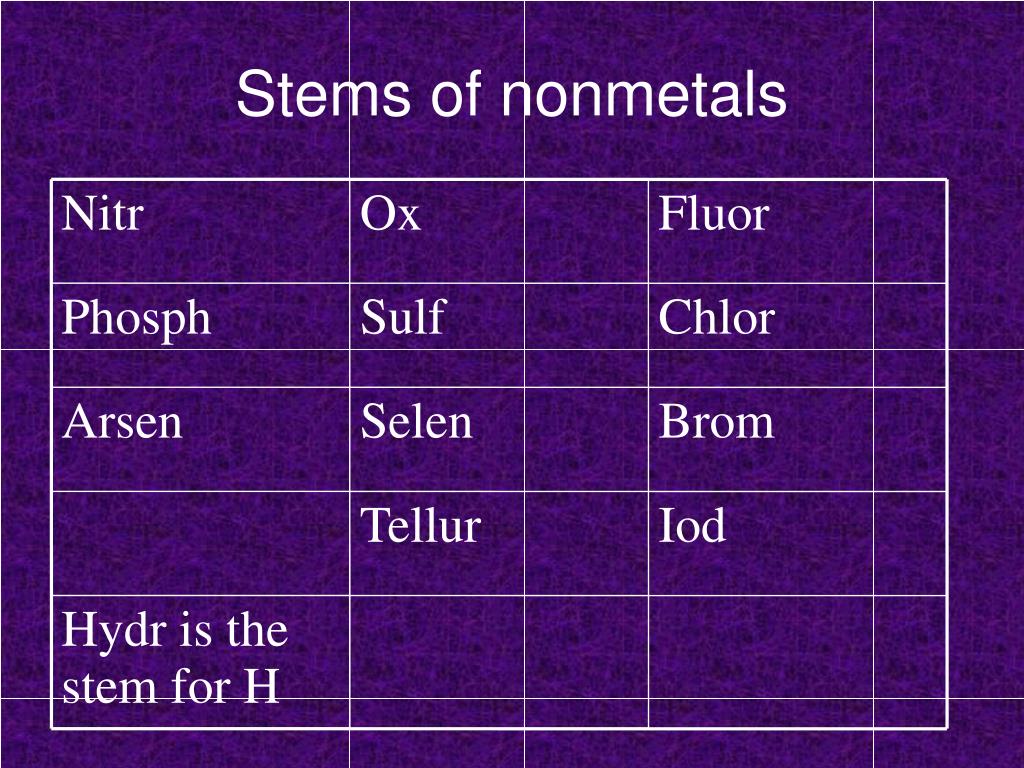 Stems of nonmetals

| Nitr | Ox | Fluor |
|---|---|---|
| Phosph | Sulf | Chlor |
| Arsen | Selen | Brom |
| | Tellur | Iod |
| Hydr is the stem for H | | |